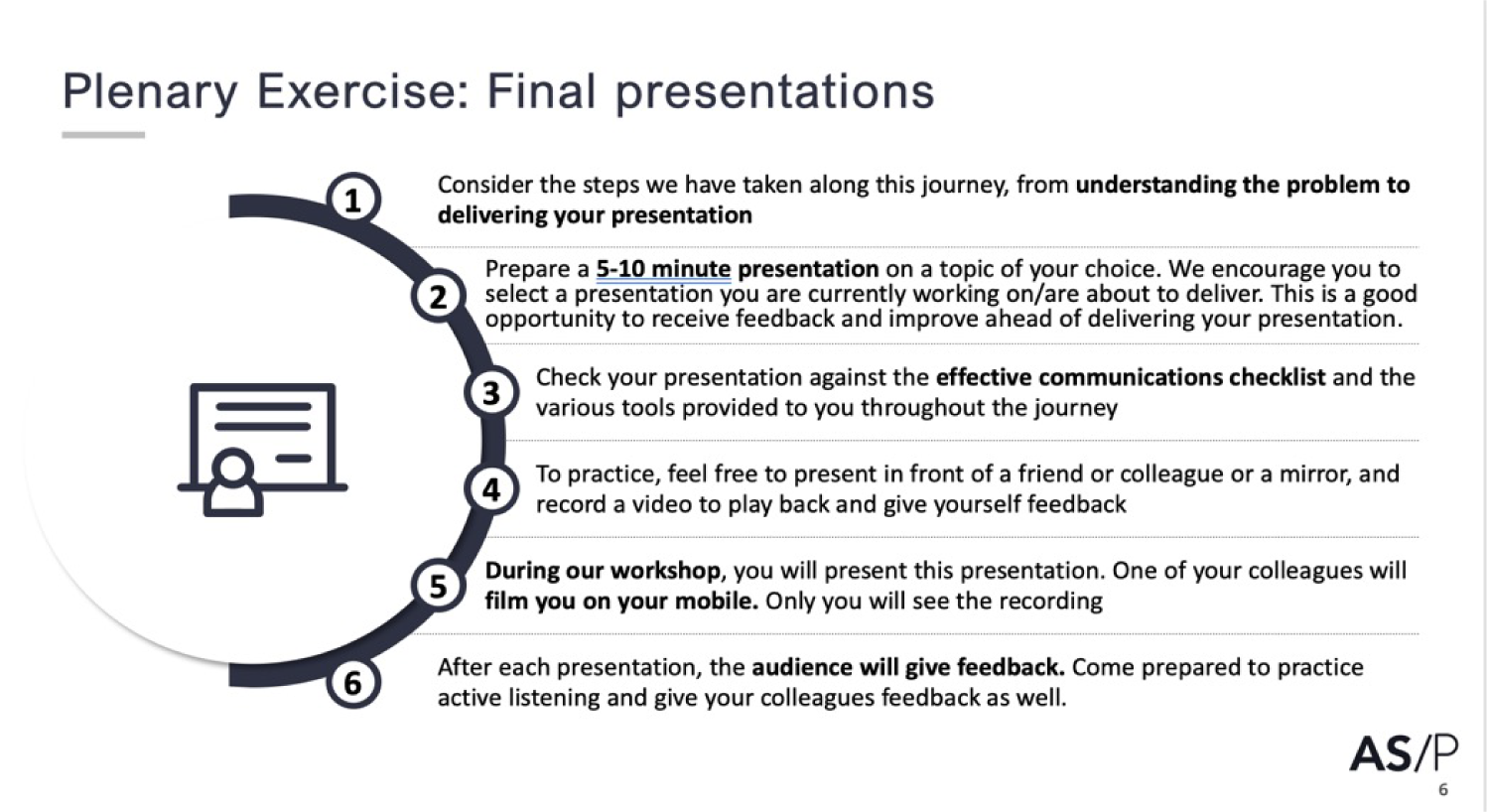 Plenary Exercise: Final presentations

1 Consider the steps we have taken along this journey, from understanding the problem to delivering your presentation

2 Prepare a 5-10 minute presentation on a topic of your choice. We encourage you to select a presentation you are currently working on/are about to deliver. This is a good opportunity to receive feedback and improve ahead of delivering your presentation.

3 Check your presentation against the effective communications checklist and the various tools provided to you throughout the journey

4 To practice, feel free to present in front of a friend or colleague or a mirror, and record a video to play back and give yourself feedback

5 During our workshop, you will present this presentation. One of your colleagues will film you on your mobile. Only you will see the recording

6 After each presentation, the audience will give feedback. Come prepared to practice active listening and give your colleagues feedback as well.

AS/P
6